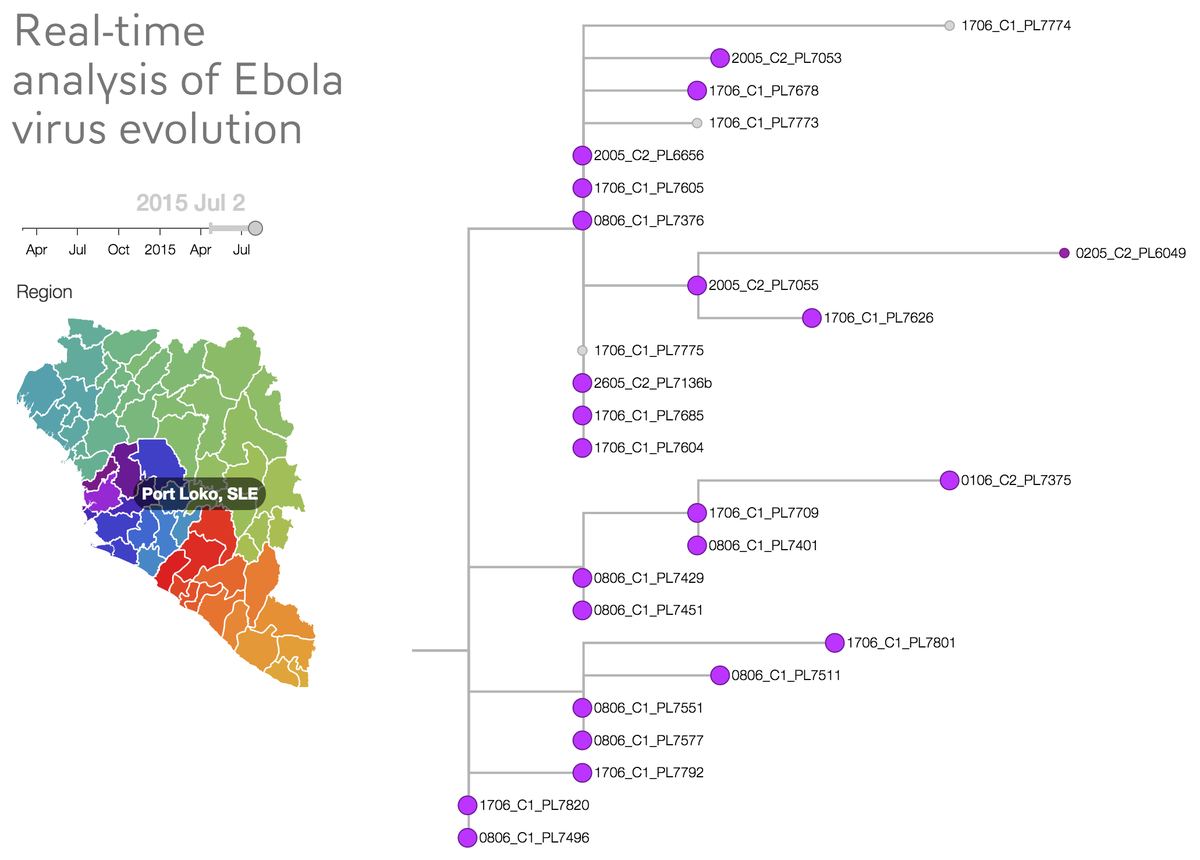 Real-time analysis of Ebola virus evolution

2015 Jul 2

Apr Jul Oct 2015 Apr Jul

Region

Port Loko, SLE

1706_C1_PL7774
2005_C2_PL7053
1706_C1_PL7678
1706_C1_PL7773
2005_C2_PL6656
1706_C1_PL7605
0806_C1_PL7376
0205_C2_PL6049
2005_C2_PL7055
1706_C1_PL7626
1706_C1_PL7775
2605_C2_PL7136b
1706_C1_PL7685
1706_C1_PL7604
0106_C2_PL7375
1706_C1_PL7709
0806_C1_PL7401
0806_C1_PL7429
0806_C1_PL7451
1706_C1_PL7801
0806_C1_PL7511
0806_C1_PL7551
0806_C1_PL7577
1706_C1_PL7792
1706_C1_PL7820
0806_C1_PL7496